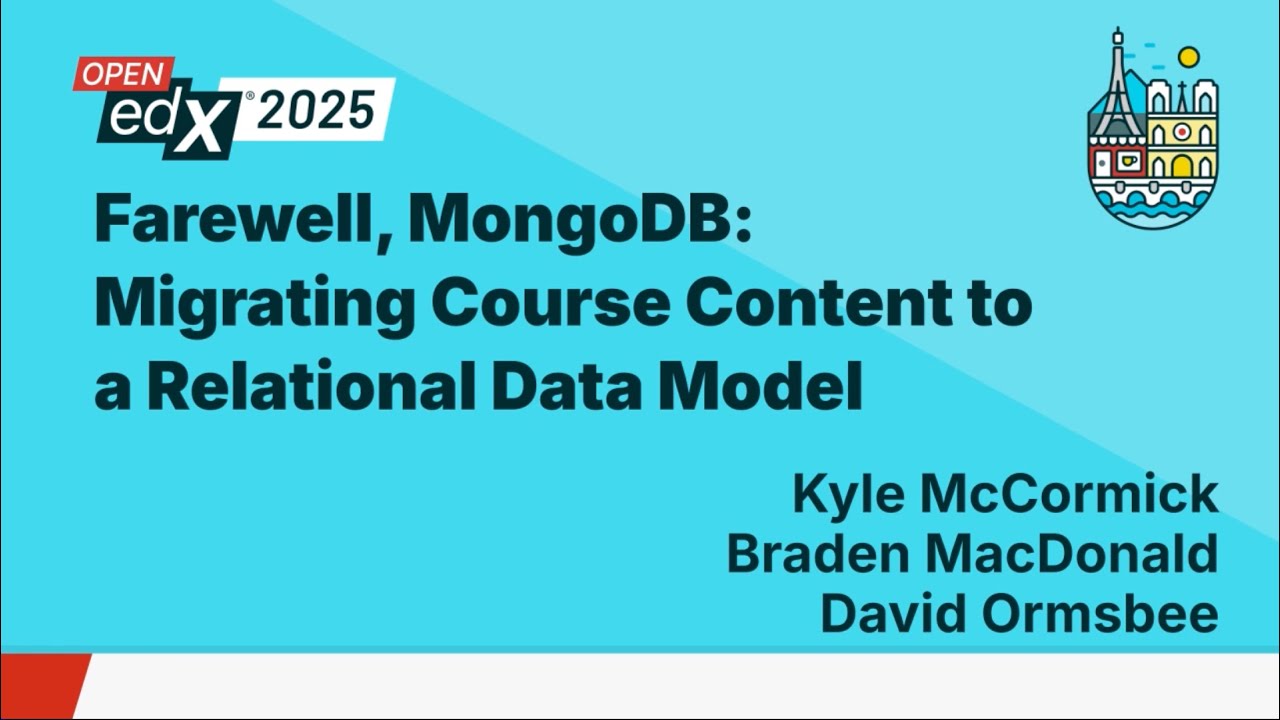 OPEN edX® 2025

Farewell, MongoDB: Migrating Course Content to a Relational Data Model

Kyle McCormick
Braden MacDonald
David Ormsbee